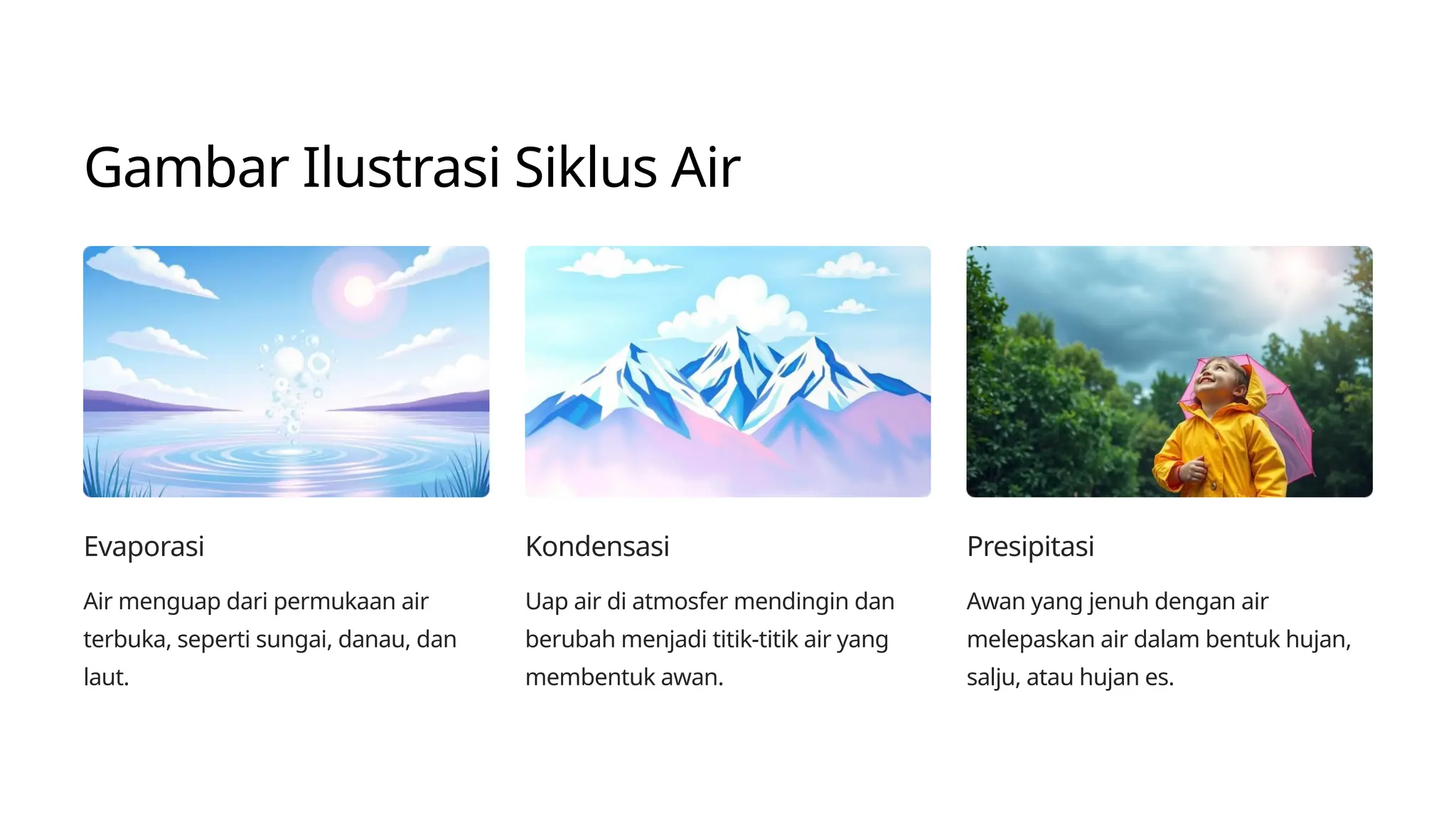 Gambar Ilustrasi Siklus Air

Evaporasi

Air menguap dari permukaan air terbuka, seperti sungai, danau, dan laut.

Kondensasi

Uap air di atmosfer mendingin dan berubah menjadi titik-titik air yang membentuk awan.

Presipitasi

Awan yang jenuh dengan air melepaskan air dalam bentuk hujan, salju, atau hujan es.